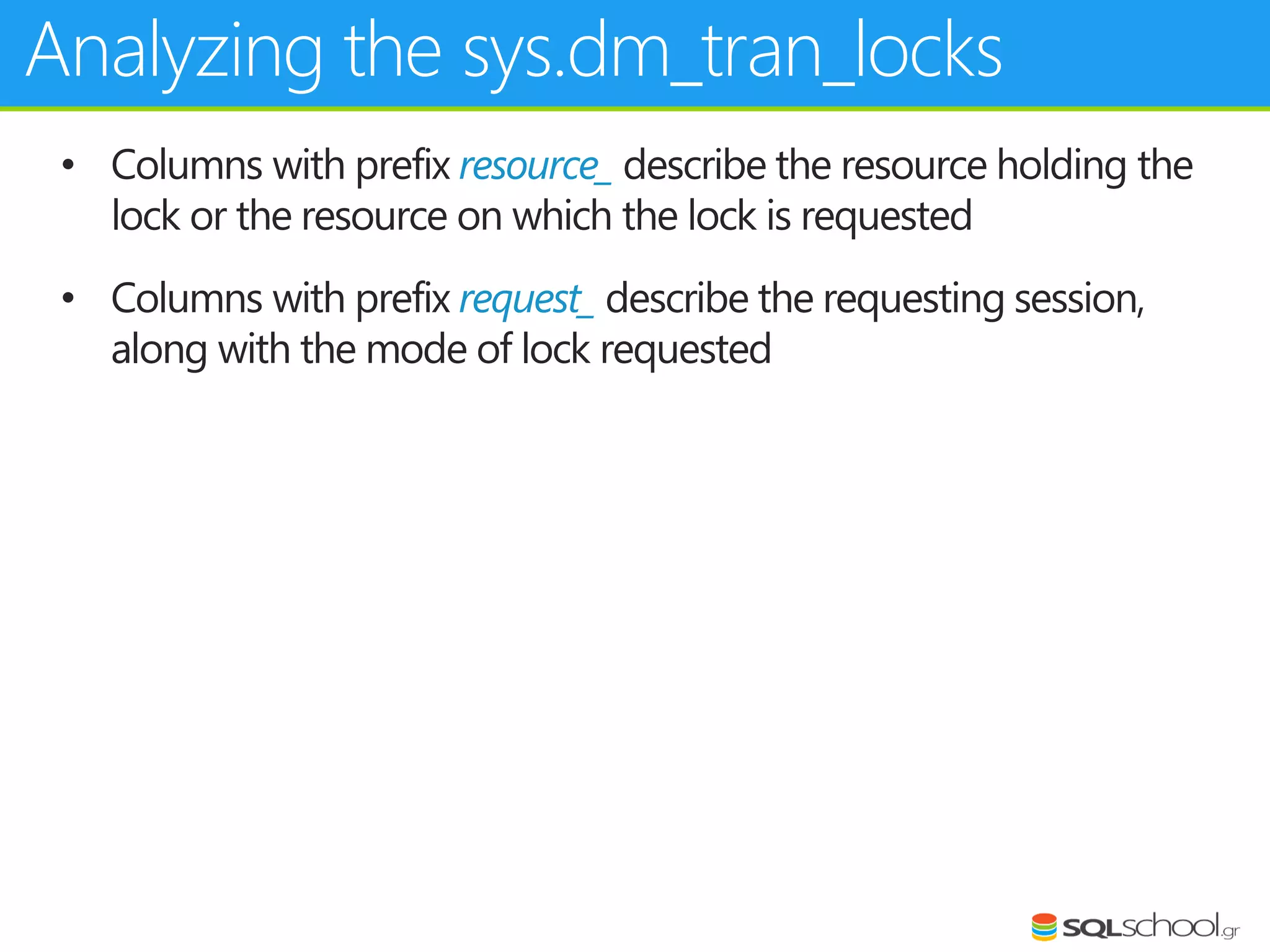 Analyzing the sys.dm_tran_locks

• Columns with prefix resource_ describe the resource holding the lock or the resource on which the lock is requested

• Columns with prefix request_ describe the requesting session, along with the mode of lock requested

SQLschool.gr